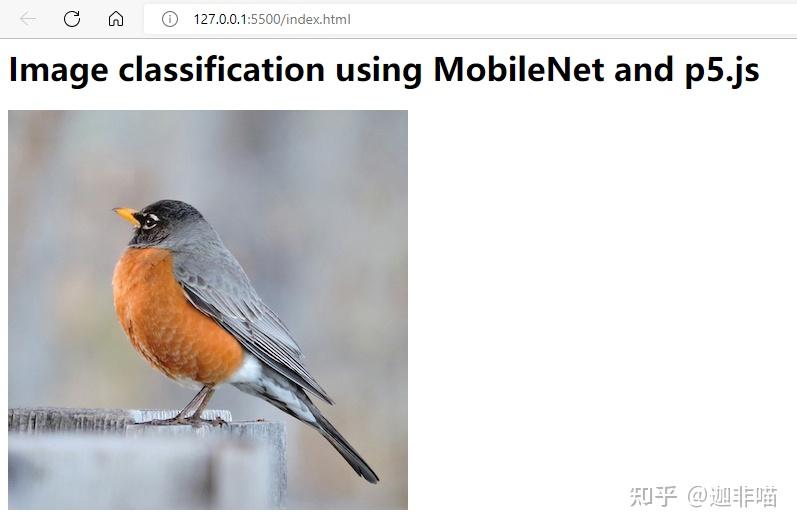 127.0.0.1:5500/index.html

Image classification using MobileNet and p5.js

知乎 @迦非喵